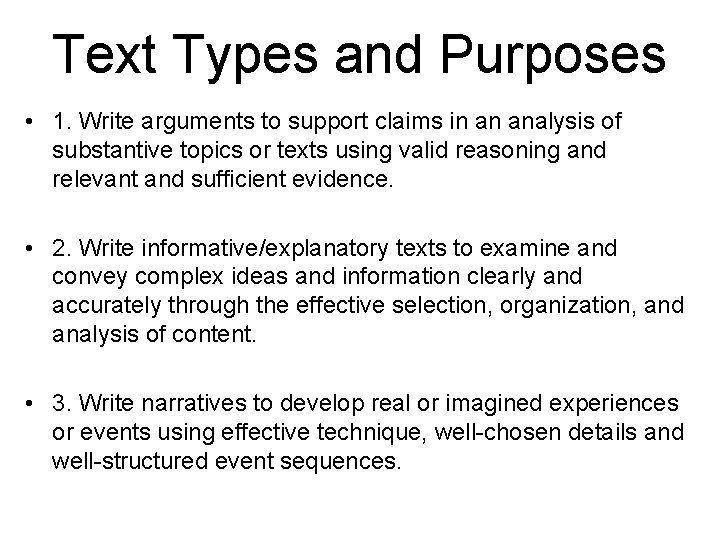 Text Types and Purposes

• 1. Write arguments to support claims in an analysis of substantive topics or texts using valid reasoning and relevant and sufficient evidence.

• 2. Write informative/explanatory texts to examine and convey complex ideas and information clearly and accurately through the effective selection, organization, and analysis of content.

• 3. Write narratives to develop real or imagined experiences or events using effective technique, well-chosen details and well-structured event sequences.